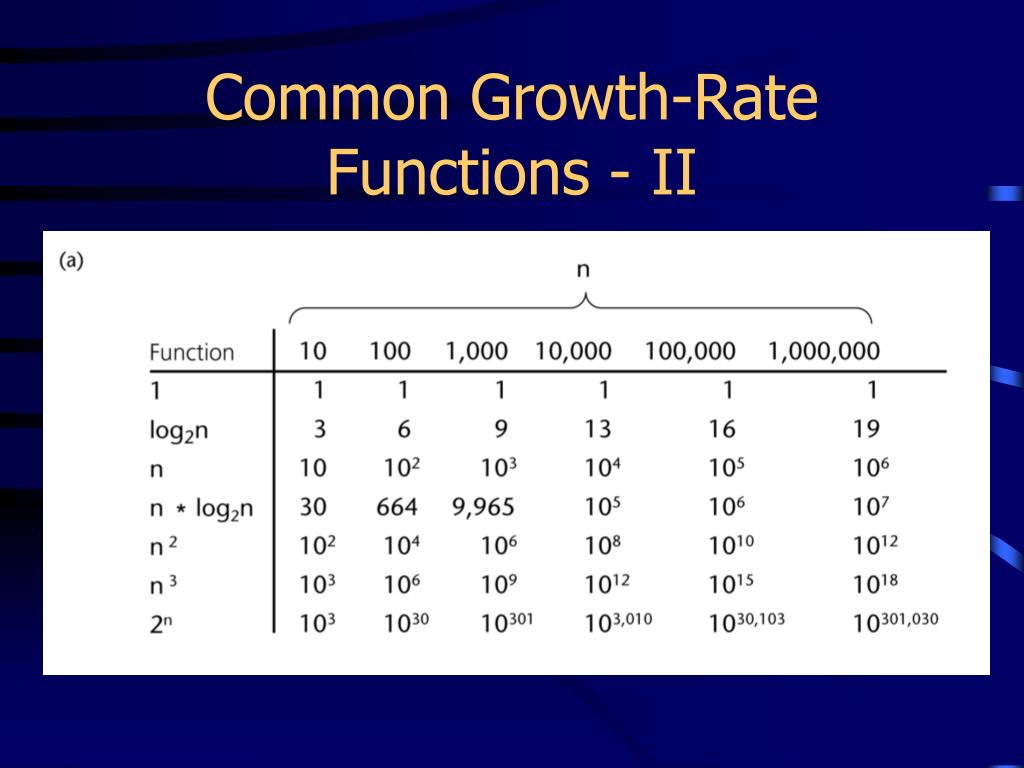 Common Growth-Rate Functions - II

(a)

n

| Function | 10 | 100 | 1,000 | 10,000 | 100,000 | 1,000,000 |
|---|---|---|---|---|---|---|
| 1 | 1 | 1 | 1 | 1 | 1 | 1 |
| $\log_2 n$ | 3 | 6 | 9 | 13 | 16 | 19 |
| n | 10 | $10^2$ | $10^3$ | $10^4$ | $10^5$ | $10^6$ |
| $n * \log_2 n$ | 30 | 664 | 9,965 | $10^5$ | $10^6$ | $10^7$ |
| $n^2$ | $10^2$ | $10^4$ | $10^6$ | $10^8$ | $10^{10}$ | $10^{12}$ |
| $n^3$ | $10^3$ | $10^6$ | $10^9$ | $10^{12}$ | $10^{15}$ | $10^{18}$ |
| $2^n$ | $10^3$ | $10^{30}$ | $10^{301}$ | $10^{3,010}$ | $10^{30,103}$ | $10^{301,030}$ |